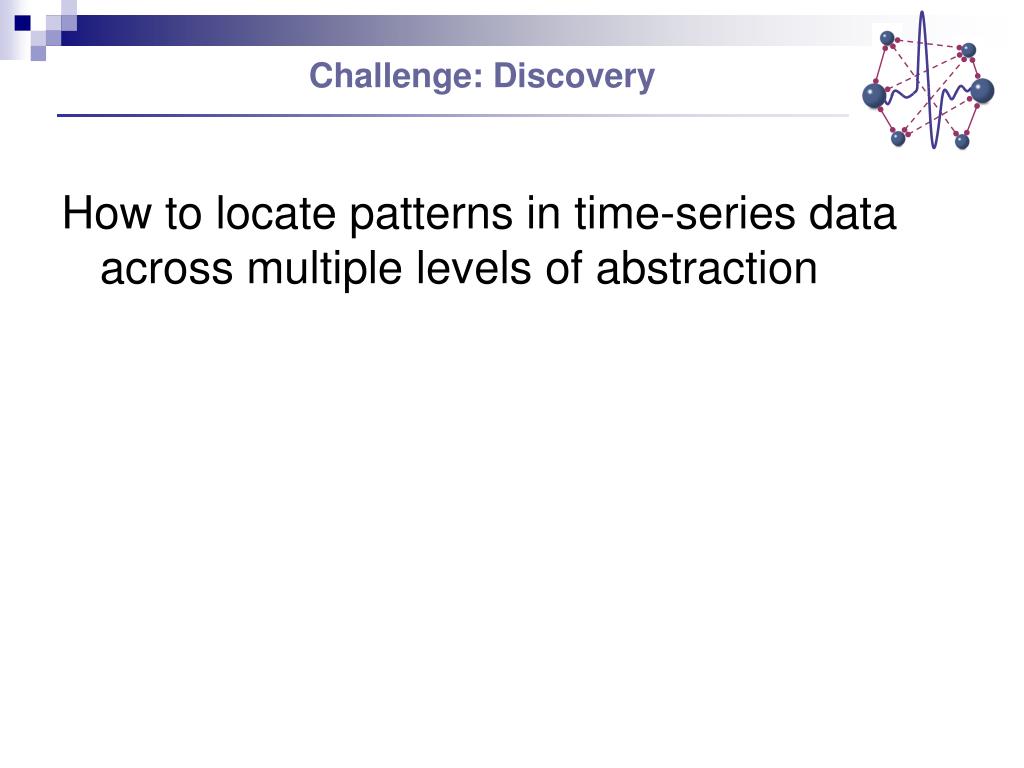 Challenge: Discovery

How to locate patterns in time-series data across multiple levels of abstraction